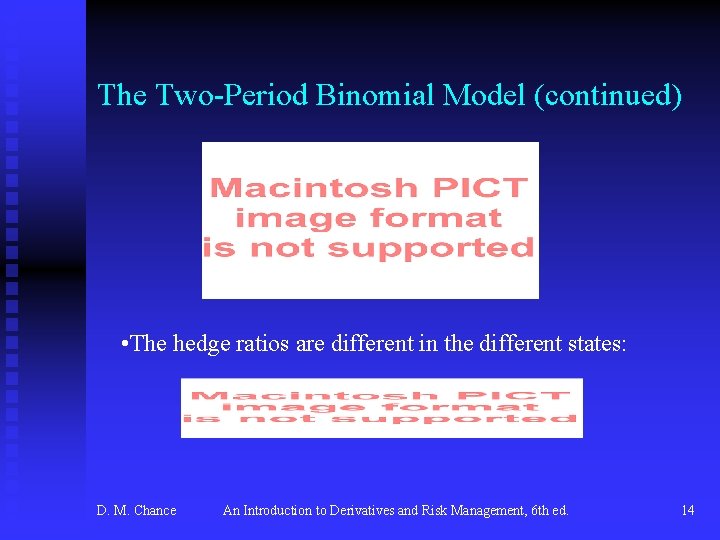 The Two-Period Binomial Model (continued)

Macintosh PICT image format is not supported

•The hedge ratios are different in the different states:

Macintosh PICT image format is not supported

D. M. Chance An Introduction to Derivatives and Risk Management, 6th ed. 14